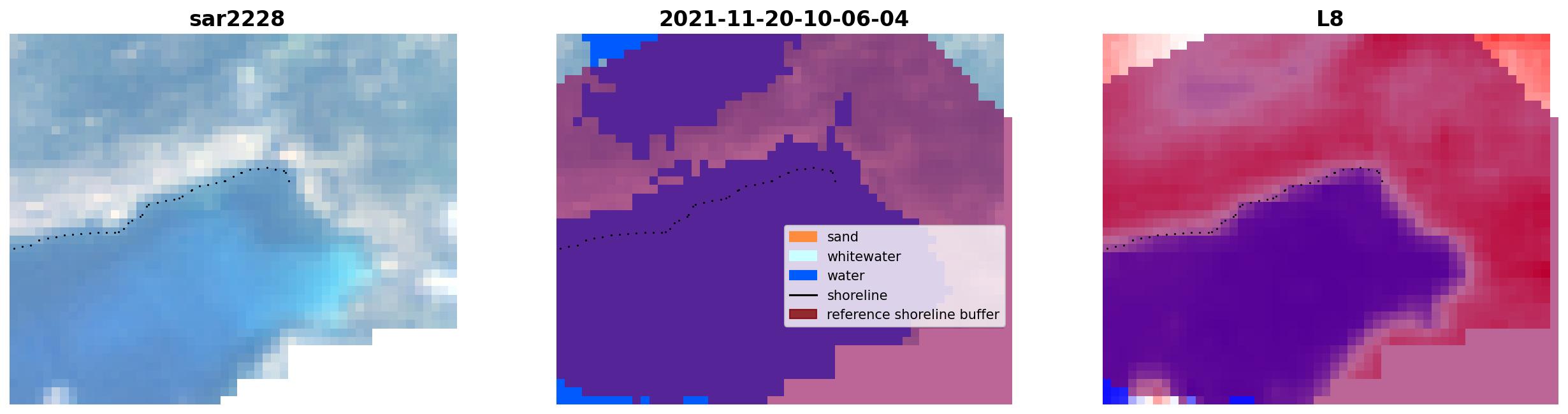 sar2228

2021-11-20-10-06-04

sand
whitewater
water
shoreline
reference shoreline buffer

L8